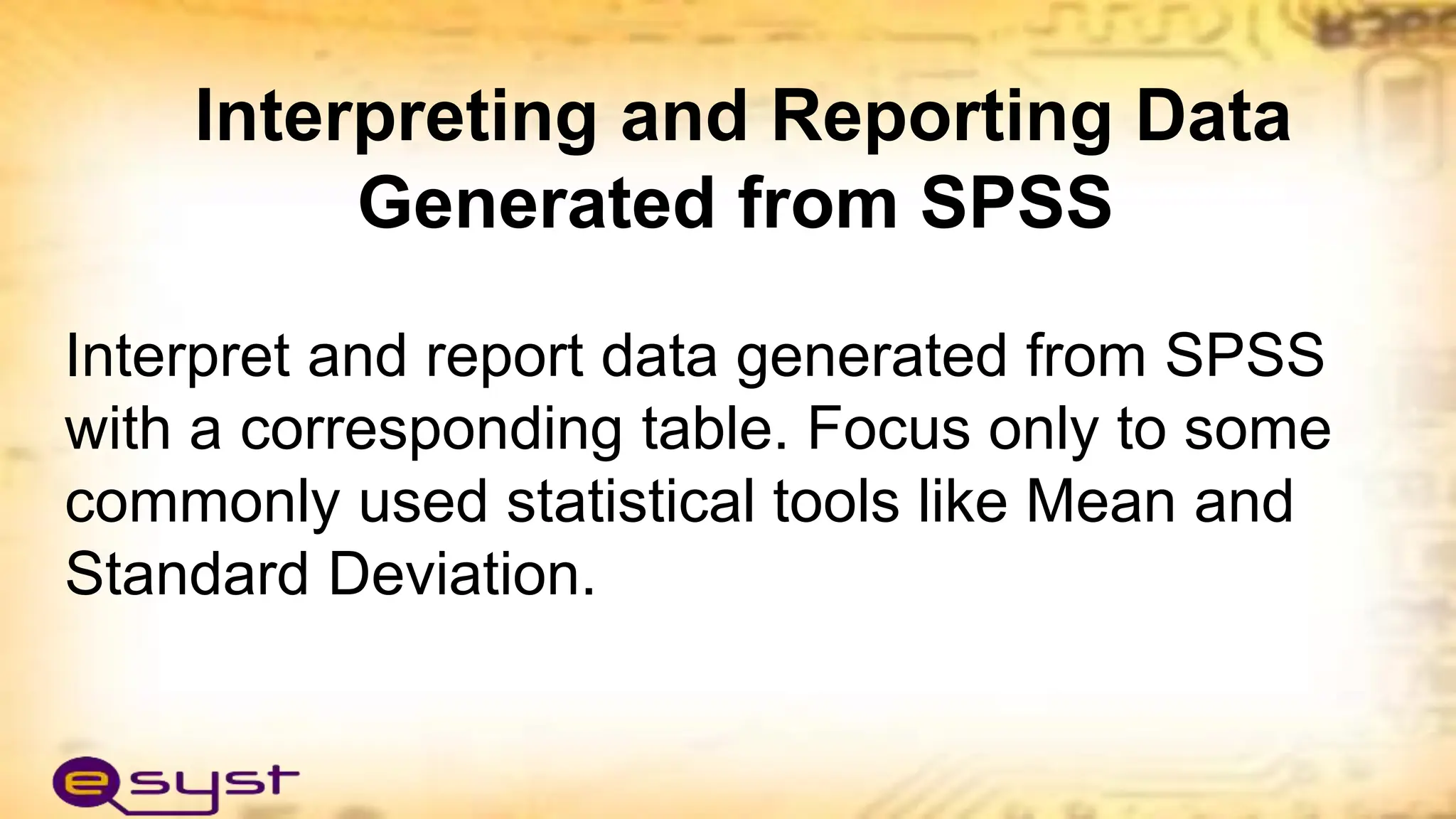 Interpreting and Reporting Data Generated from SPSS

Interpret and report data generated from SPSS with a corresponding table. Focus only to some commonly used statistical tools like Mean and Standard Deviation.

esyst